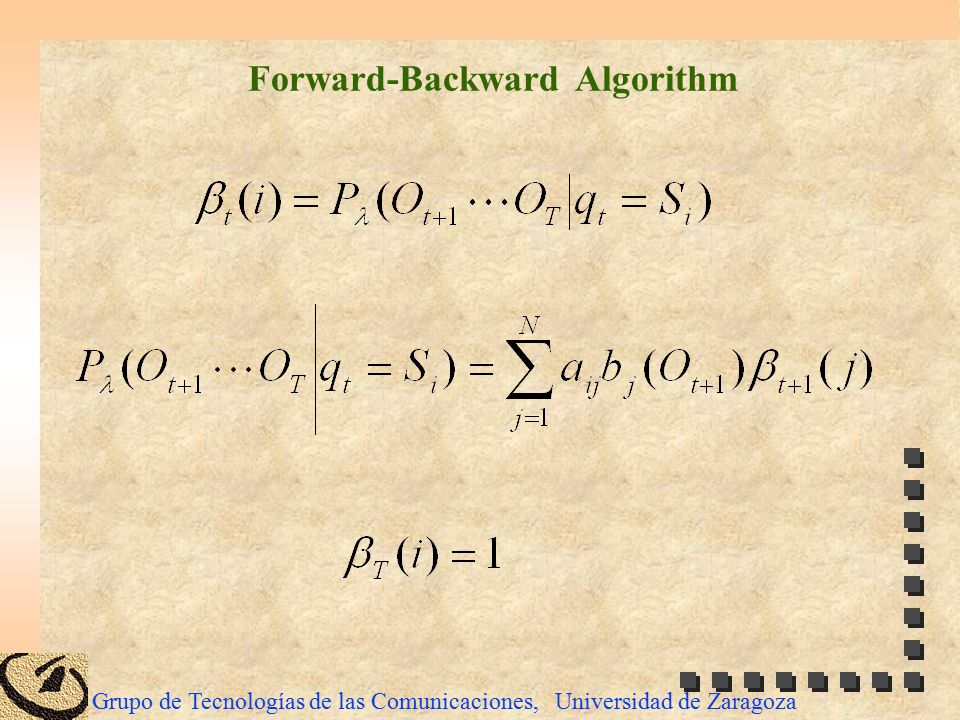 Forward-Backward Algorithm

$\beta_t(i) = P_\lambda(O_{t+1} \cdots O_T | q_t = S_i)$

$P_\lambda(O_{t+1} \cdots O_T | q_t = S_i) = \sum_{j=1}^{N} a_{ij} b_j(O_{t+1}) \beta_{t+1}(j)$

$\beta_T(i) = 1$

Grupo de Tecnologías de las Comunicaciones, Universidad de Zaragoza